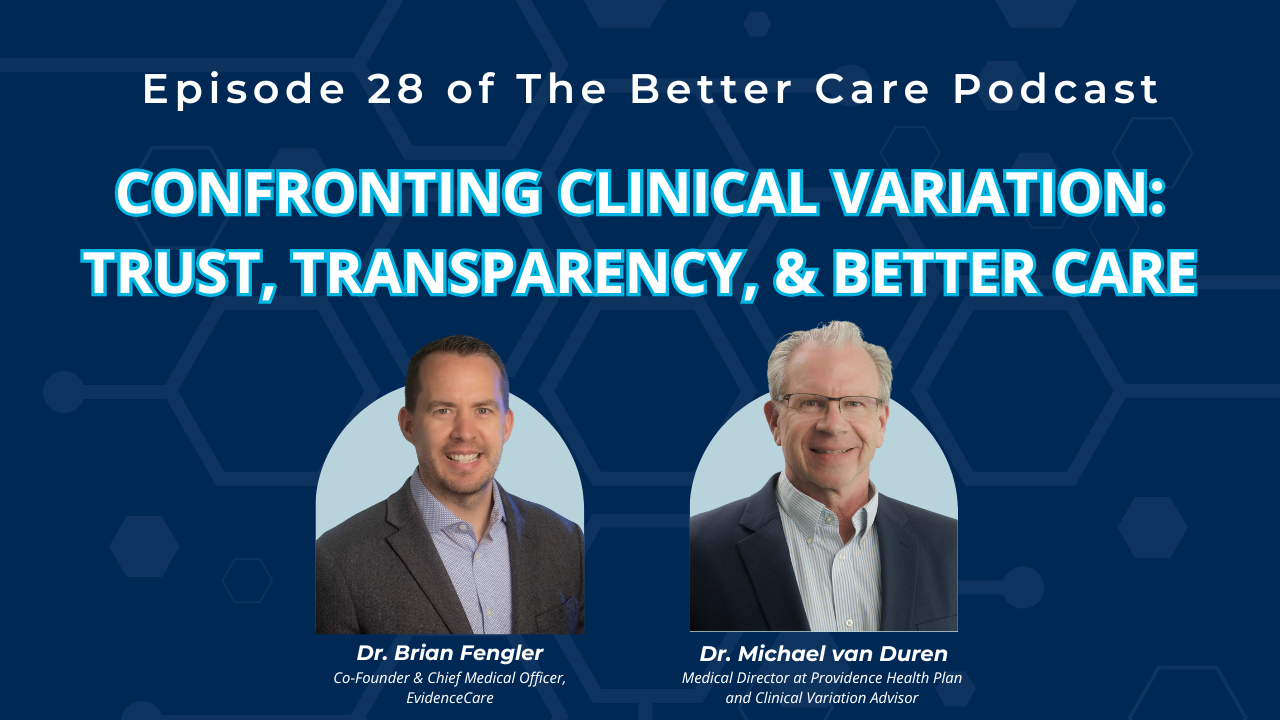 Episode 28 of The Better Care Podcast

CONFRONTING CLINICAL VARIATION: TRUST, TRANSPARENCY, & BETTER CARE

Dr. Brian Fengler
Co-Founder & Chief Medical Officer, EvidenceCare

Dr. Michael van Duren
Medical Director at Providence Health Plan and Clinical Variation Advisor